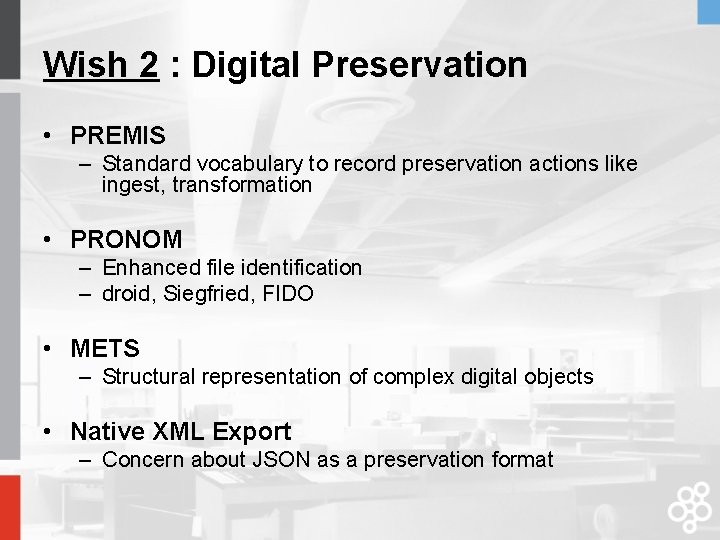 Wish 2 : Digital Preservation

• PREMIS
– Standard vocabulary to record preservation actions like ingest, transformation

• PRONOM
– Enhanced file identification
– droid, Siegfried, FIDO

• METS
– Structural representation of complex digital objects

• Native XML Export
– Concern about JSON as a preservation format